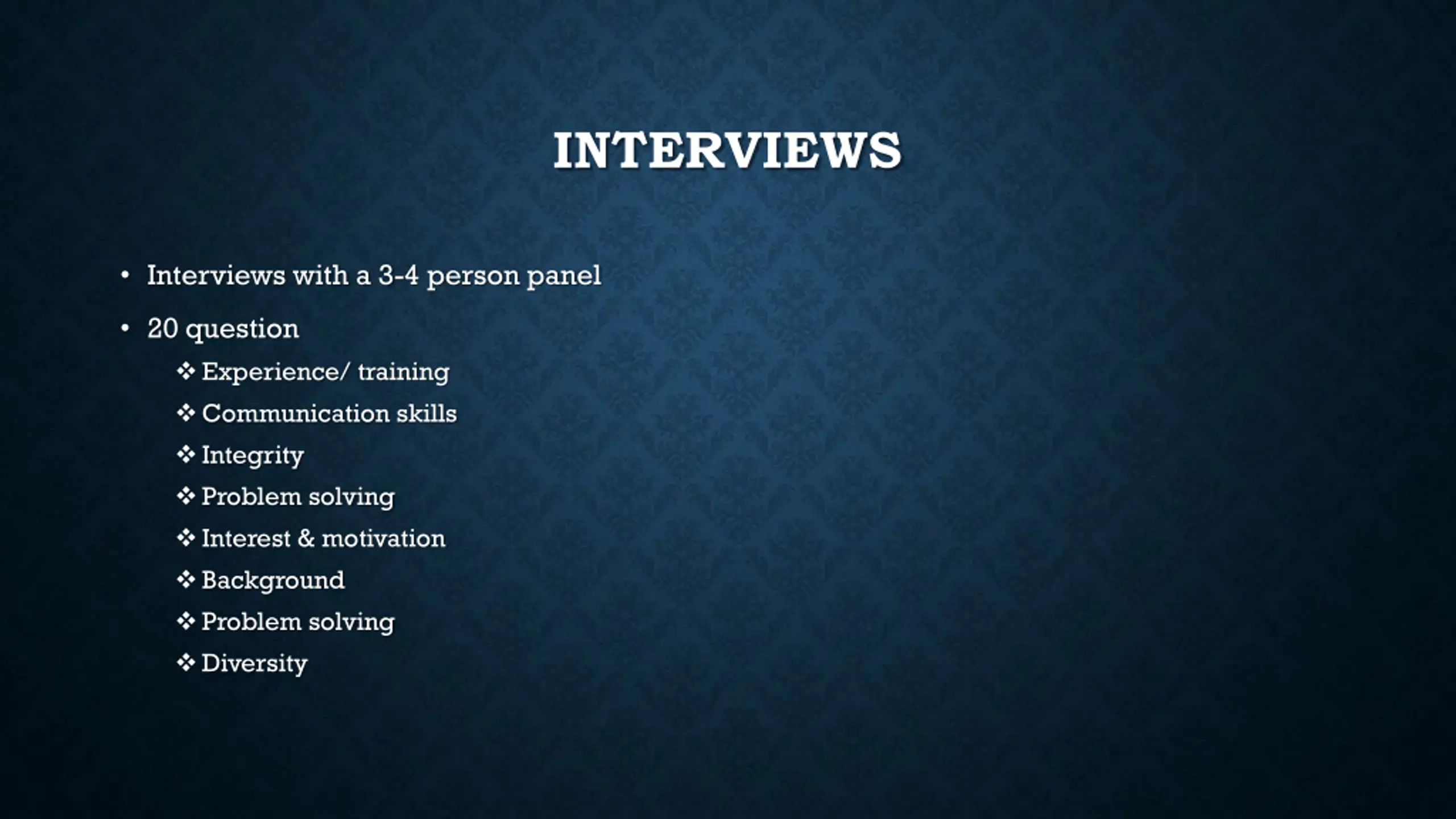 INTERVIEWS

• Interviews with a 3-4 person panel
• 20 question
❖ Experience/ training
❖ Communication skills
❖ Integrity
❖ Problem solving
❖ Interest & motivation
❖ Background
❖ Problem solving
❖ Diversity